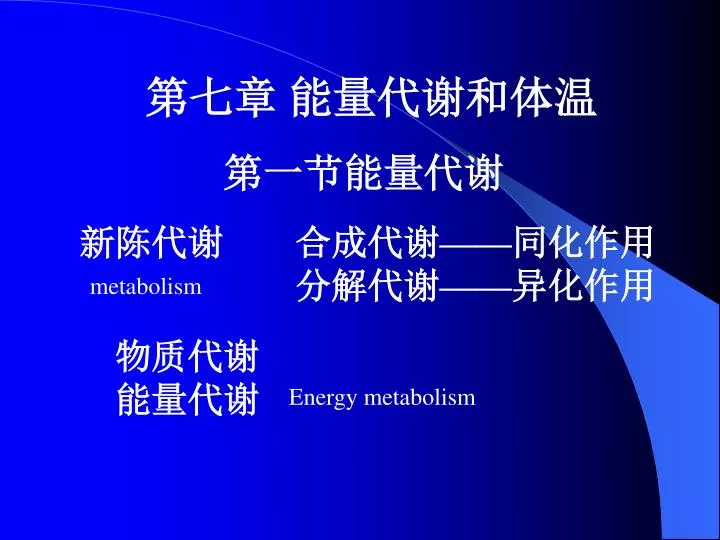 第七章 能量代谢和体温

第一节能量代谢

新陈代谢

metabolism

合成代谢——同化作用
分解代谢——异化作用

物质代谢
能量代谢 Energy metabolism